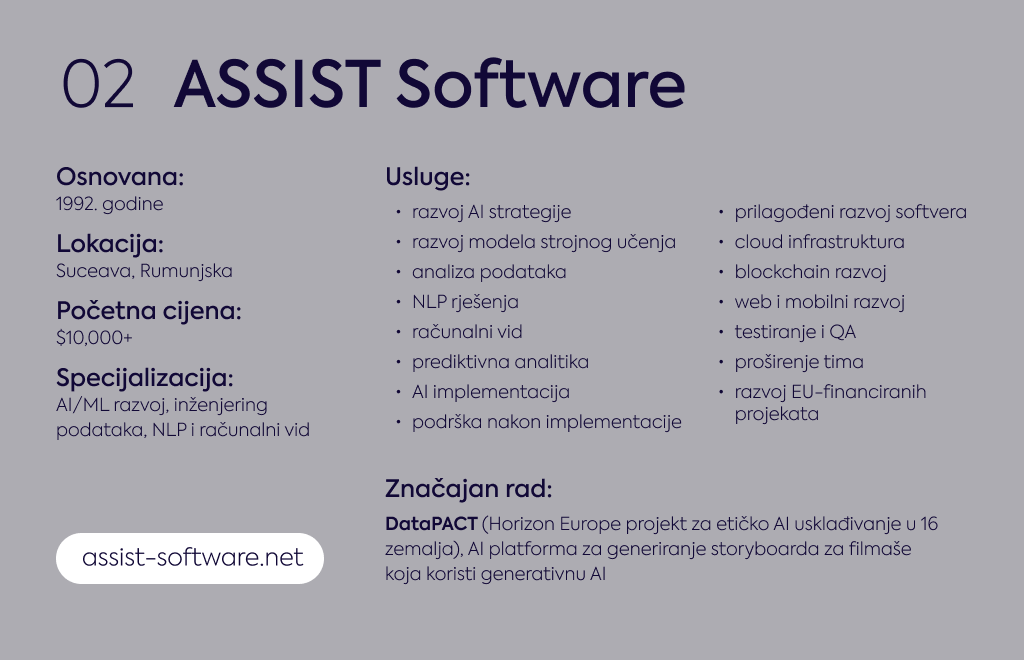 02 ASSIST Software

Osnovana:
1992. godine

Lokacija:
Suceava, Rumunjska

Početna cijena:
$10,000+

Specijalizacija:
AI/ML razvoj, inženjering podataka, NLP i računalni vid

assist-software.net

Usluge:
• razvoj AI strategije
• razvoj modela strojnog učenja
• analiza podataka
• NLP rješenja
• računalni vid
• prediktivna analitika
• AI implementacija
• podrška nakon implementacije

• prilagođeni razvoj softvera
• cloud infrastruktura
• blockchain razvoj
• web i mobilni razvoj
• testiranje i QA
• proširenje tima
• razvoj EU-financiranih projekata

Značajan rad:
DataPACT (Horizon Europe projekt za etičko AI usklađivanje u 16 zemalja), AI platforma za generiranje storyboarda za filmaše koja koristi generativnu AI